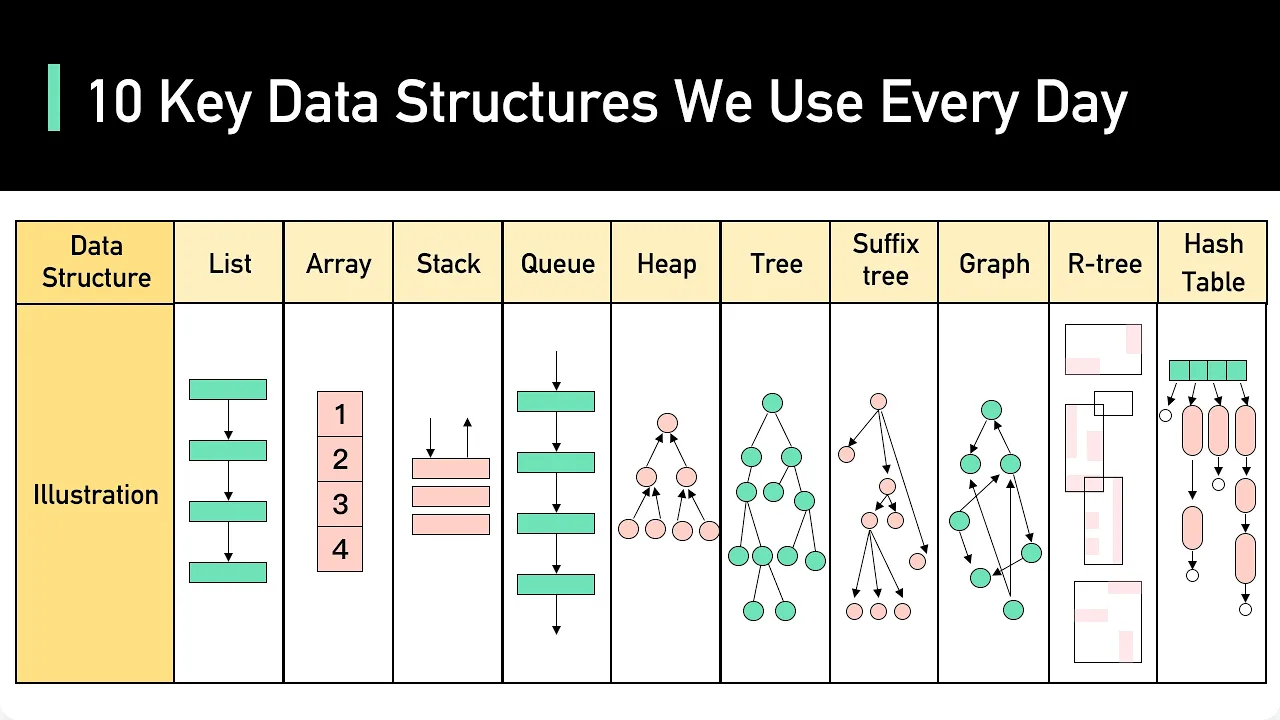 10 Key Data Structures We Use Every Day

| Data Structure | List | Array | Stack | Queue | Heap | Tree | Suffix tree | Graph | R-tree | Hash Table |
|---|---|---|---|---|---|---|---|---|---|---|
| Illustration | | 1 2 3 4 | | | | | | | | |